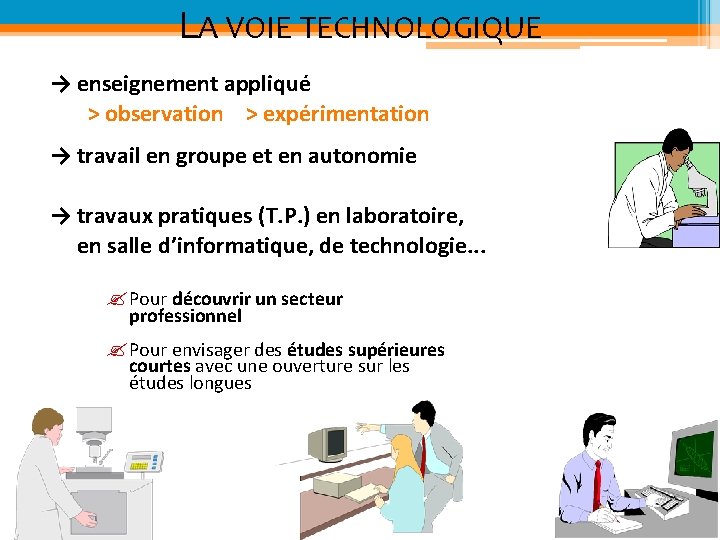 LA VOIE TECHNOLOGIQUE

→ enseignement appliqué
> observation > expérimentation

→ travail en groupe et en autonomie

→ travaux pratiques (T.P.) en laboratoire, en salle d'informatique, de technologie…

Pour découvrir un secteur professionnel

Pour envisager des études supérieures courtes avec une ouverture sur les études longues